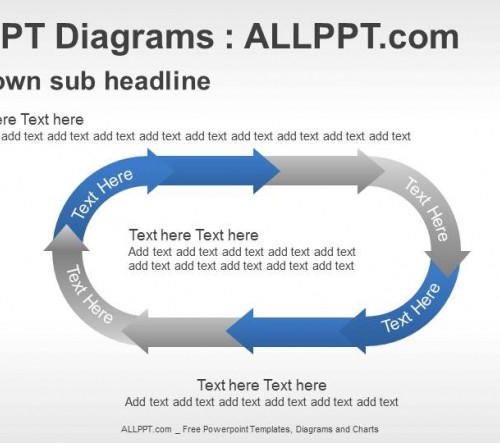 PT Diagrams : ALLPPT.com

own sub headline

ere Text here
add text add text add text add text add text add text add text add text add text

Text Here

Text Here

Text here Text here
Add text add text add text add text add text add text add text add text add text add text

Text Here

Text Here

Text here Text here
Add text add text add text add text add text add text

ALLPPT.com _ Free Powerpoint Templates, Diagrams and Charts